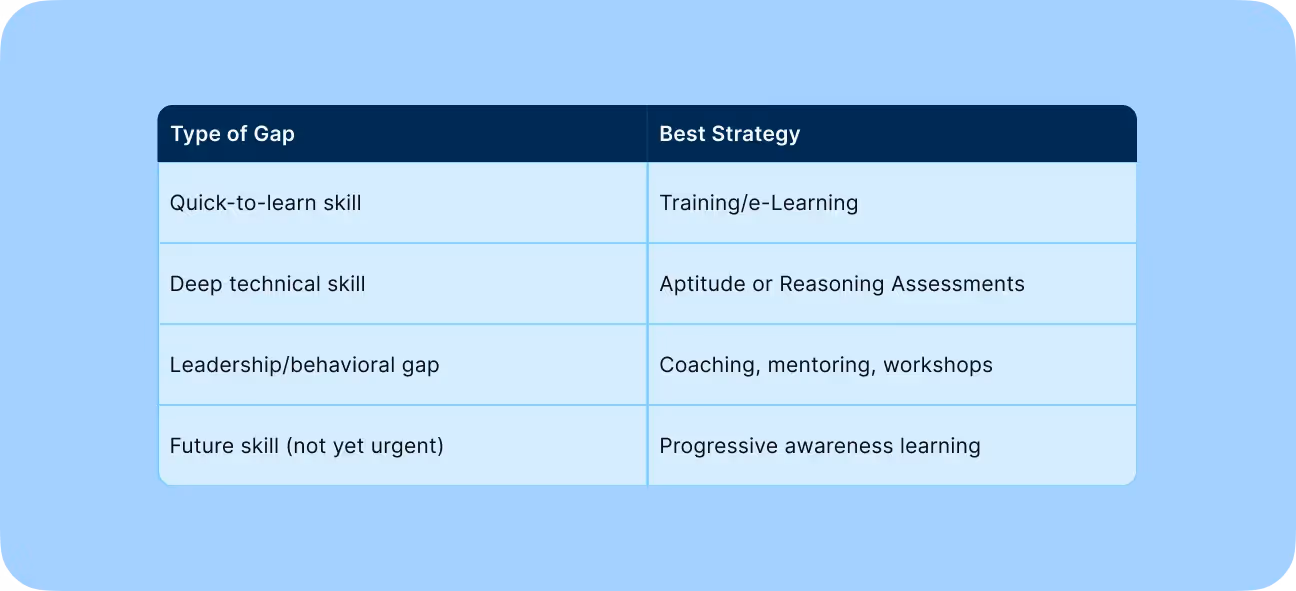 | Type of Gap | Best Strategy |
|---|---|
| Quick-to-learn skill | Training/e-Learning |
| Deep technical skill | Aptitude or Reasoning Assessments |
| Leadership/behavioral gap | Coaching, mentoring, workshops |
| Future skill (not yet urgent) | Progressive awareness learning |